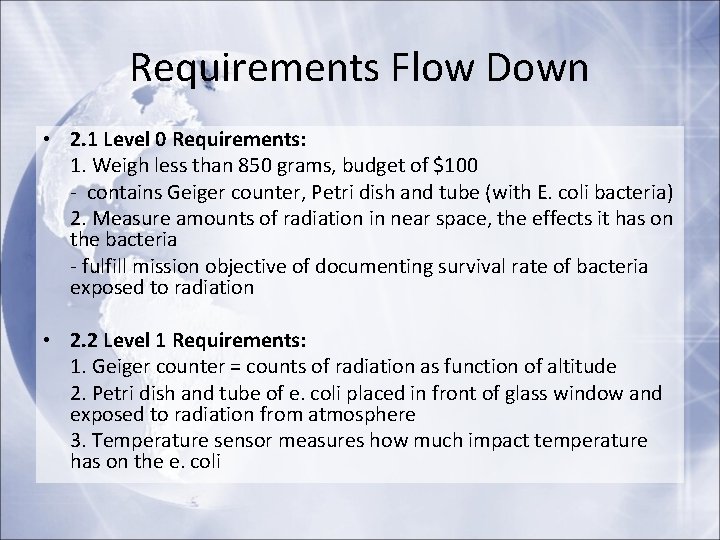 Requirements Flow Down

• 2.1 Level 0 Requirements:
1. Weigh less than 850 grams, budget of \$100
- contains Geiger counter, Petri dish and tube (with E. coli bacteria)
2. Measure amounts of radiation in near space, the effects it has on the bacteria
- fulfill mission objective of documenting survival rate of bacteria exposed to radiation

• 2.2 Level 1 Requirements:
1. Geiger counter = counts of radiation as function of altitude
2. Petri dish and tube of e. coli placed in front of glass window and exposed to radiation from atmosphere
3. Temperature sensor measures how much impact temperature has on the e. coli